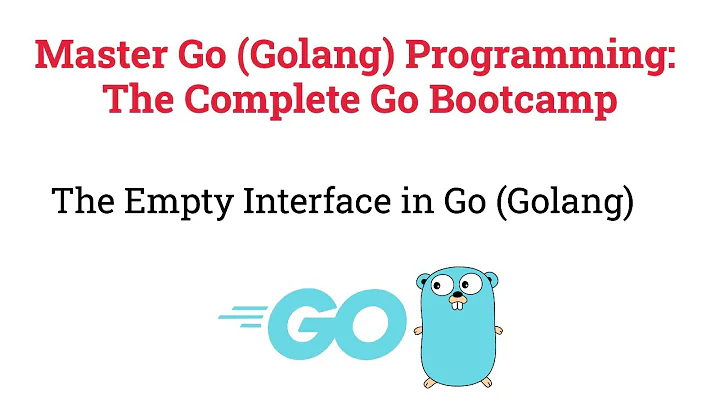 Master Go (Golang) Programming: The Complete Go Bootcamp

The Empty Interface in Go (Golang)

GO